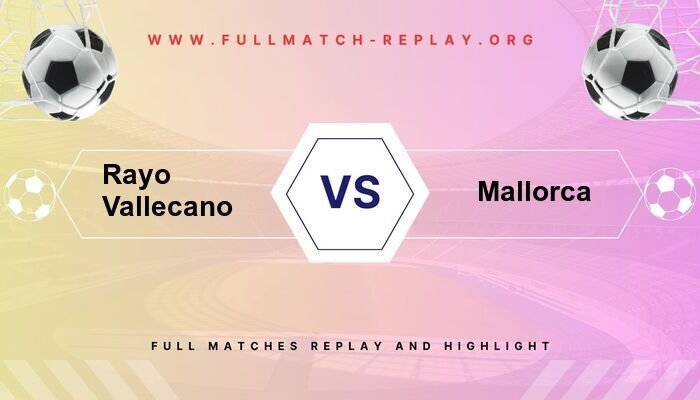 WWW.FULLMATCH-REPLAY.ORG

Rayo Vallecano

VS

Mallorca

FULL MATCHES REPLAY AND HIGHLIGHT